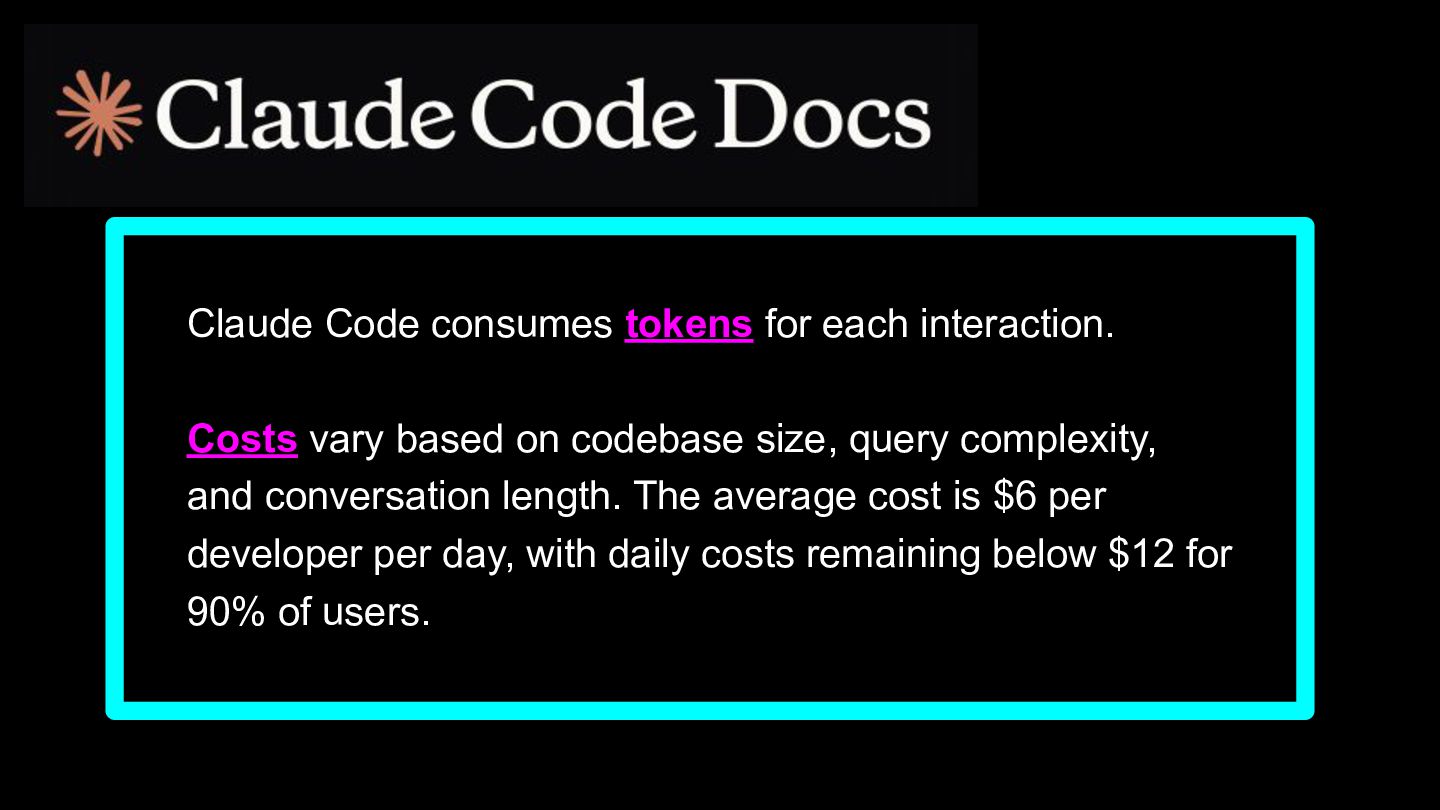 Claude Code Docs

Claude Code consumes tokens for each interaction.

Costs vary based on codebase size, query complexity, and conversation length. The average cost is \$6 per developer per day, with daily costs remaining below \$12 for 90% of users.